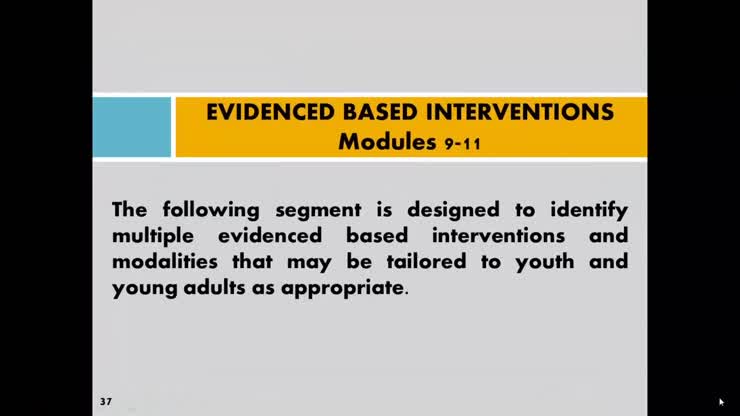 EVIDENCED BASED INTERVENTIONS
Modules 9-11

The following segment is designed to identify multiple evidenced based interventions and modalities that may be tailored to youth and young adults as appropriate.

37